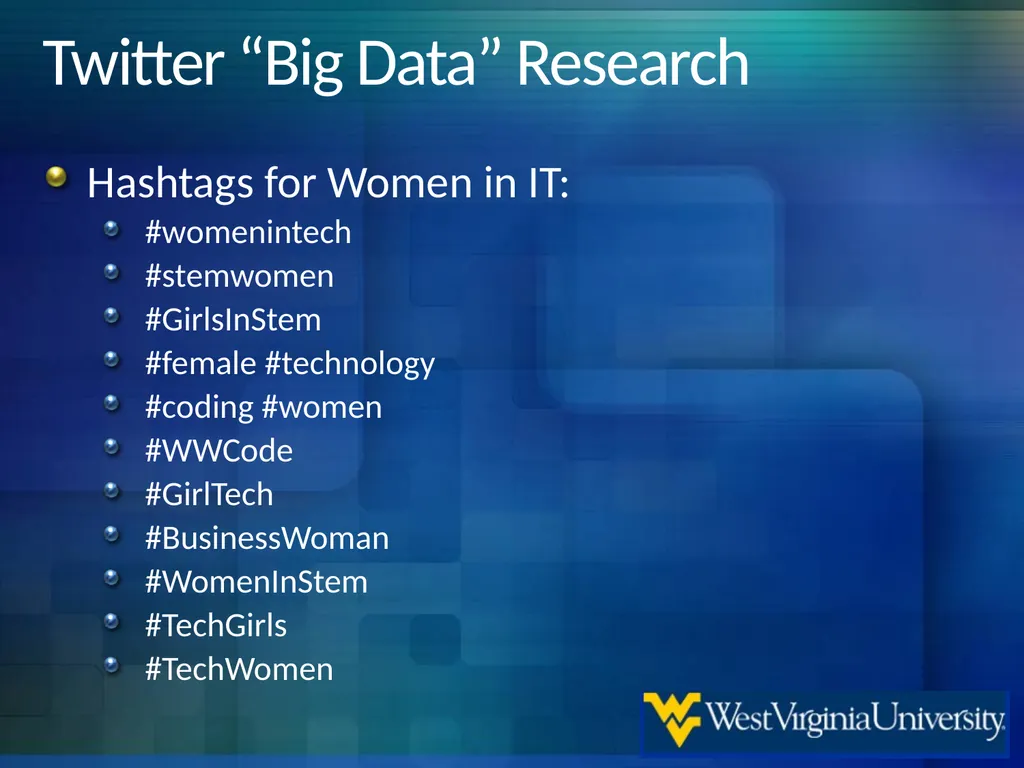 Twitter “Big Data” Research

Hashtags for Women in IT:

#womenintech
#stemwomen
#GirlsInStem
#female #technology
#coding #women
#WWCode
#GirlTech
#BusinessWoman
#WomenInStem
#TechGirls
#TechWomen

WestVirginiaUniversity.